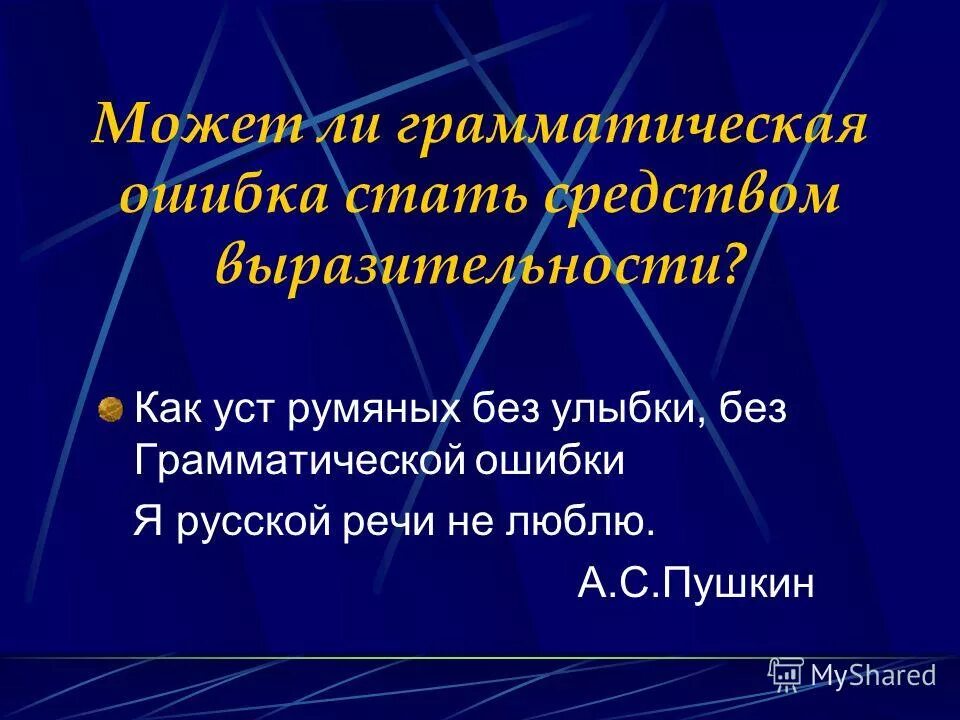 Может ли грамматическая ошибка стать средством выразительности?

Как уст румяных без улыбки, без Грамматической ошибки

Я русской речи не люблю.

А.С.Пушкин

MyShared